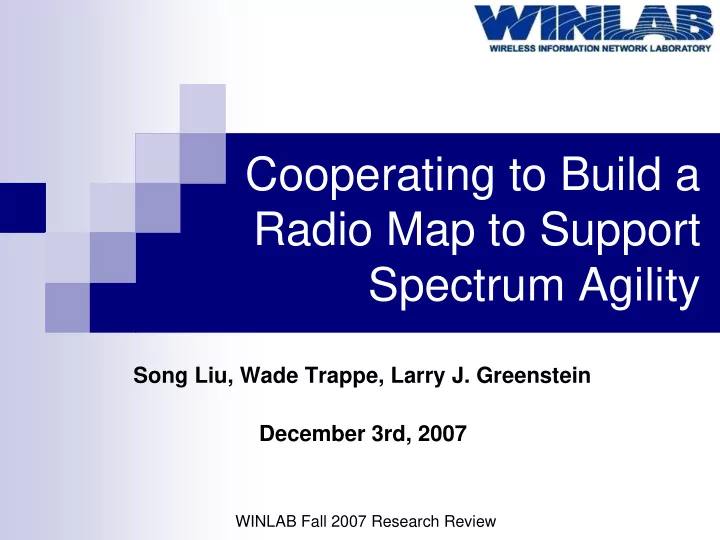 WINLAB
WIRELESS INFORMATION NETWORK LABORATORY

Cooperating to Build a Radio Map to Support Spectrum Agility

Song Liu, Wade Trappe, Larry J. Greenstein

December 3rd, 2007

WINLAB Fall 2007 Research Review